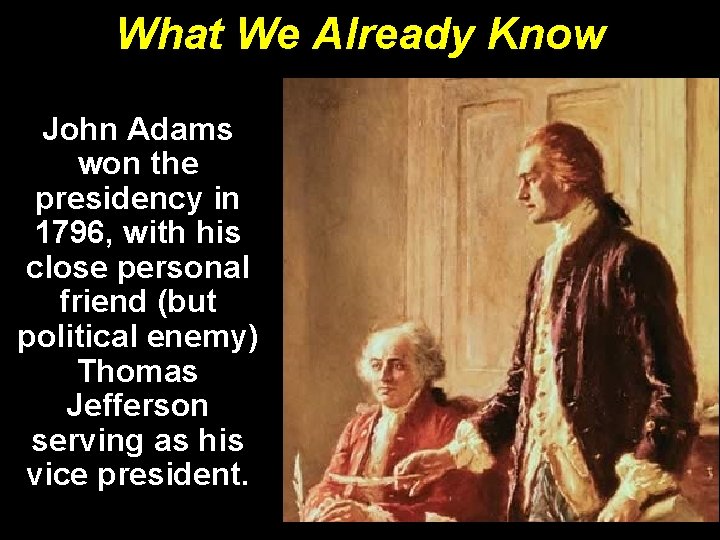 What We Already Know

John Adams won the presidency in 1796, with his close personal friend (but political enemy) Thomas Jefferson serving as his vice president.